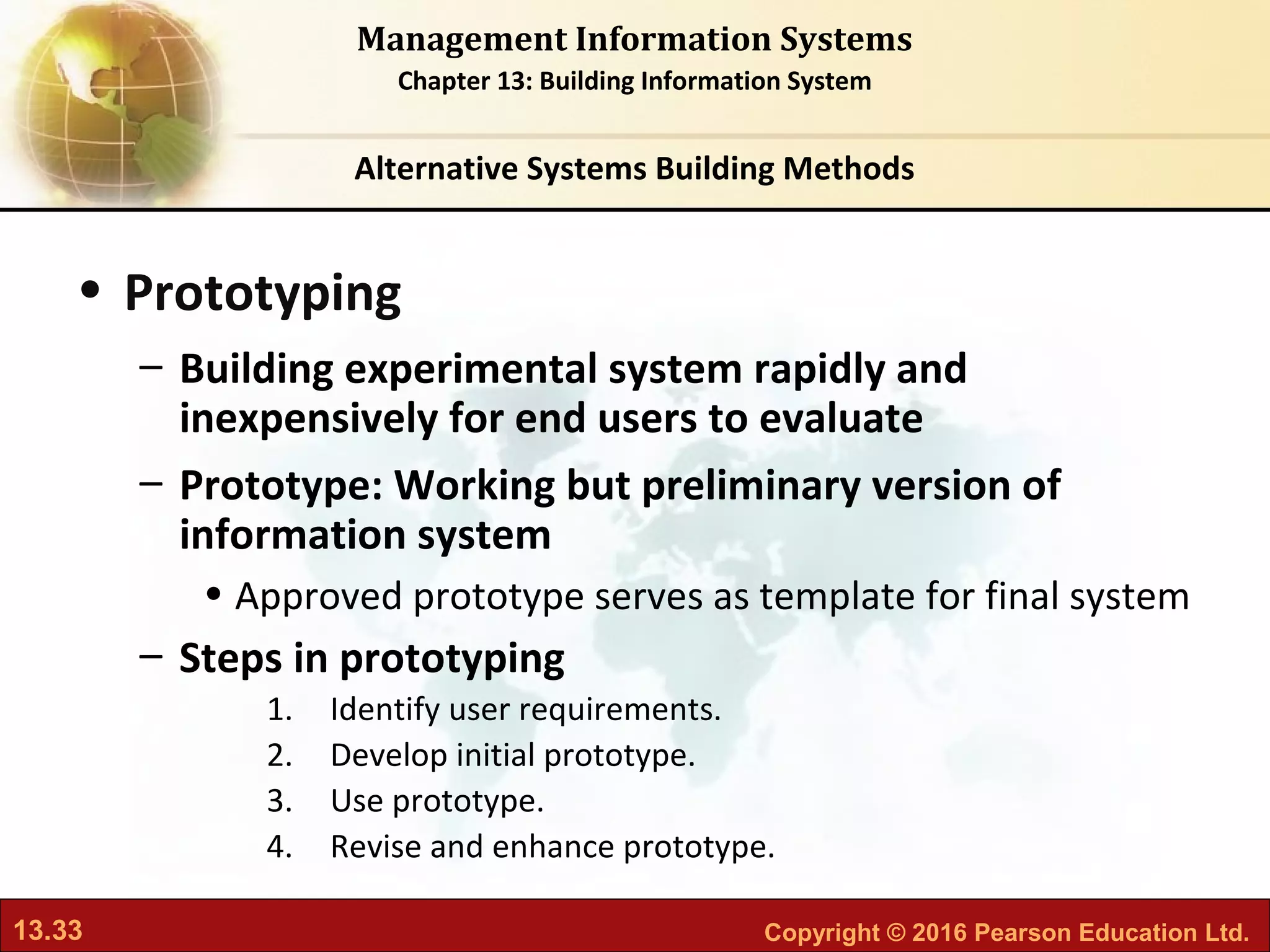 Management Information Systems
Chapter 13: Building Information System

Alternative Systems Building Methods

• Prototyping
– Building experimental system rapidly and inexpensively for end users to evaluate
– Prototype: Working but preliminary version of information system
• Approved prototype serves as template for final system
– Steps in prototyping
1. Identify user requirements.
2. Develop initial prototype.
3. Use prototype.
4. Revise and enhance prototype.

13.33

Copyright © 2016 Pearson Education Ltd.